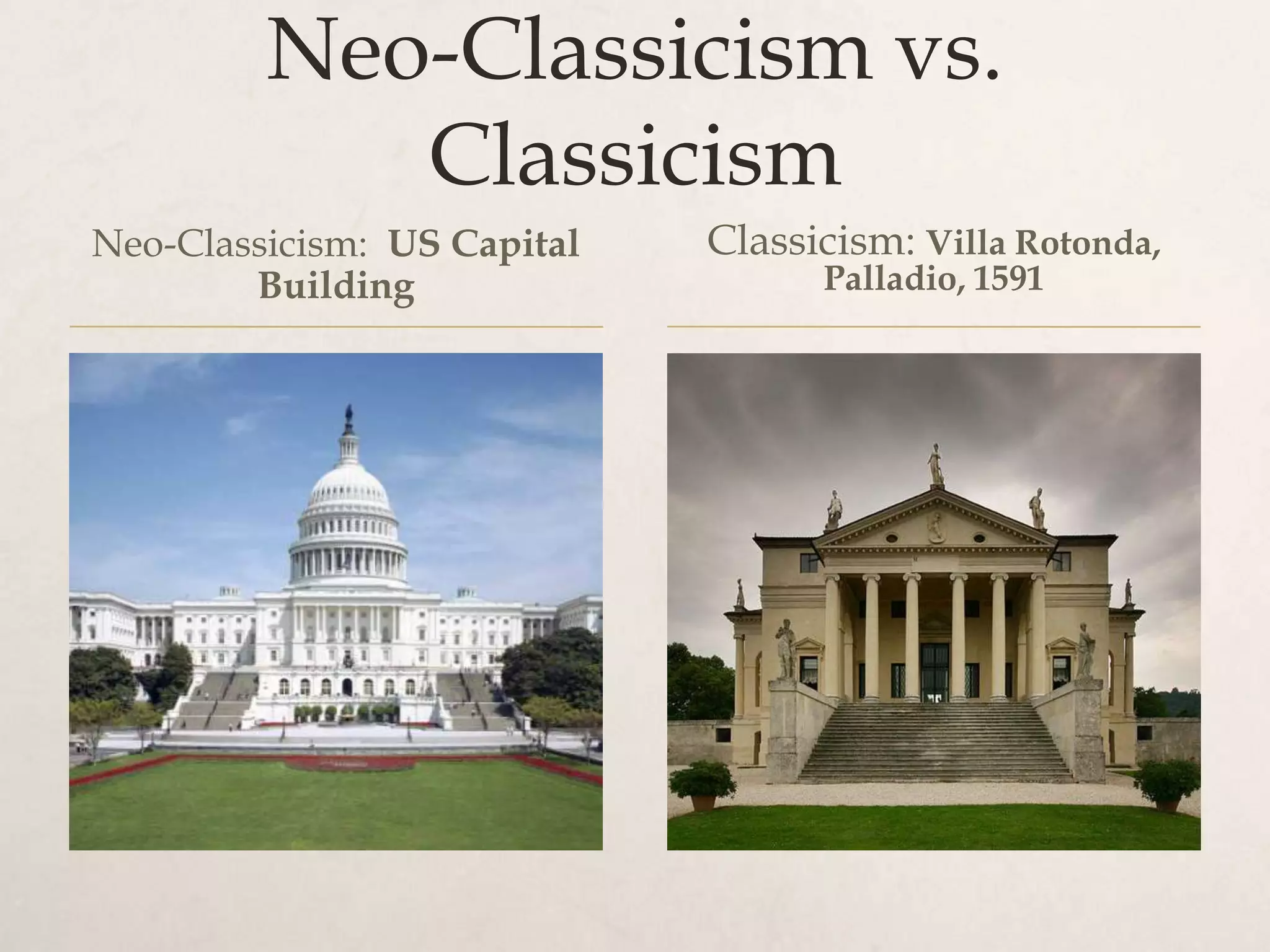 Neo-Classicism vs. Classicism

Neo-Classicism: US Capital Building

Classicism: Villa Rotonda, Palladio, 1591